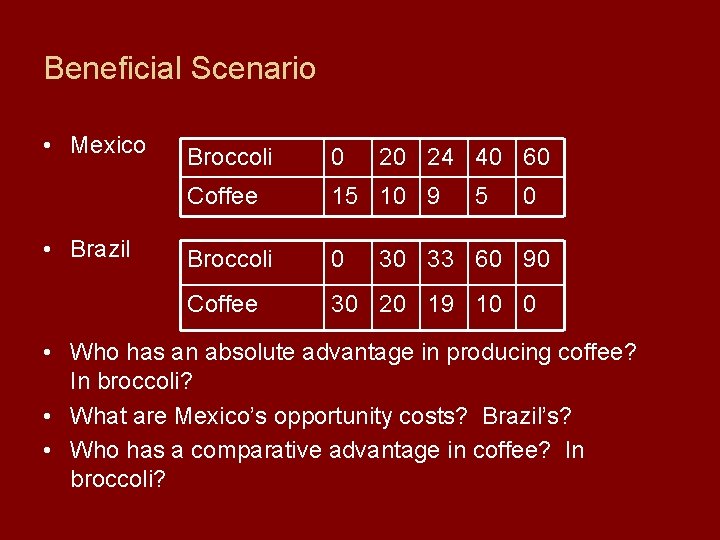 Beneficial Scenario

• Mexico

| Broccoli | 0 | 20 | 24 | 40 | 60 |
|---|---|---|---|---|---|
| Coffee | 15 | 10 | 9 | 5 | 0 |

• Brazil

| Broccoli | 0 | 30 | 33 | 60 | 90 |
|---|---|---|---|---|---|
| Coffee | 30 | 20 | 19 | 10 | 0 |

• Who has an absolute advantage in producing coffee? In broccoli?

• What are Mexico's opportunity costs? Brazil's?

• Who has a comparative advantage in coffee? In broccoli?